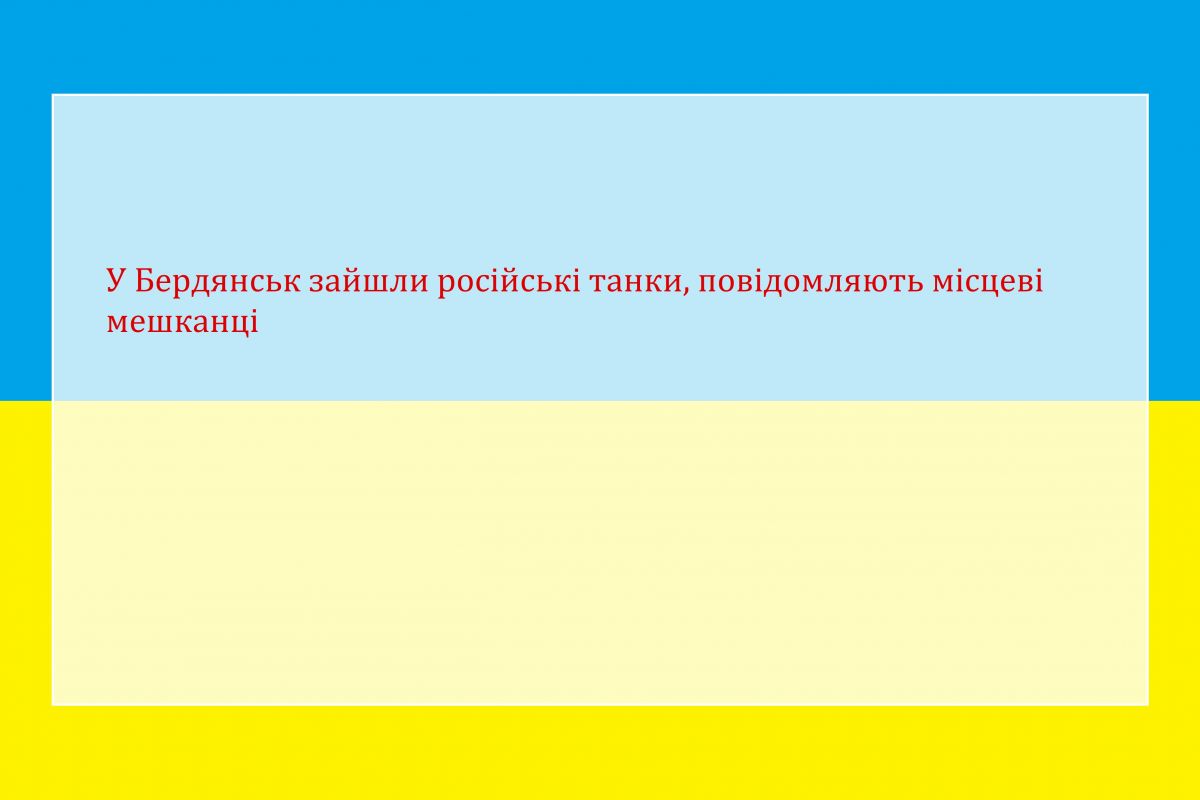 У Бердянськ зайшли російські танки, повідомляють місцеві мешканці